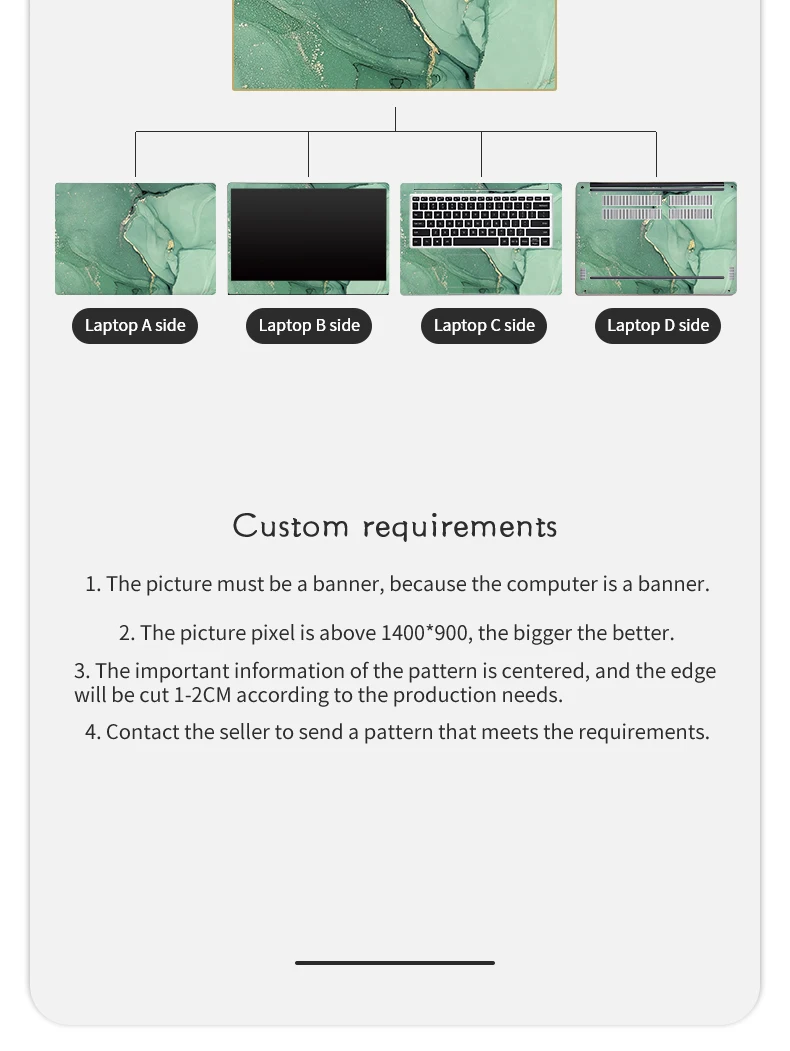 Laptop A side

Laptop B side

Laptop C side

Laptop D side

Custom requirements

1. The picture must be a banner, because the computer is a banner.

2. The picture pixel is above 1400*900, the bigger the better.

3. The important information of the pattern is centered, and the edge will be cut 1-2CM according to the production needs.

4. Contact the seller to send a pattern that meets the requirements.